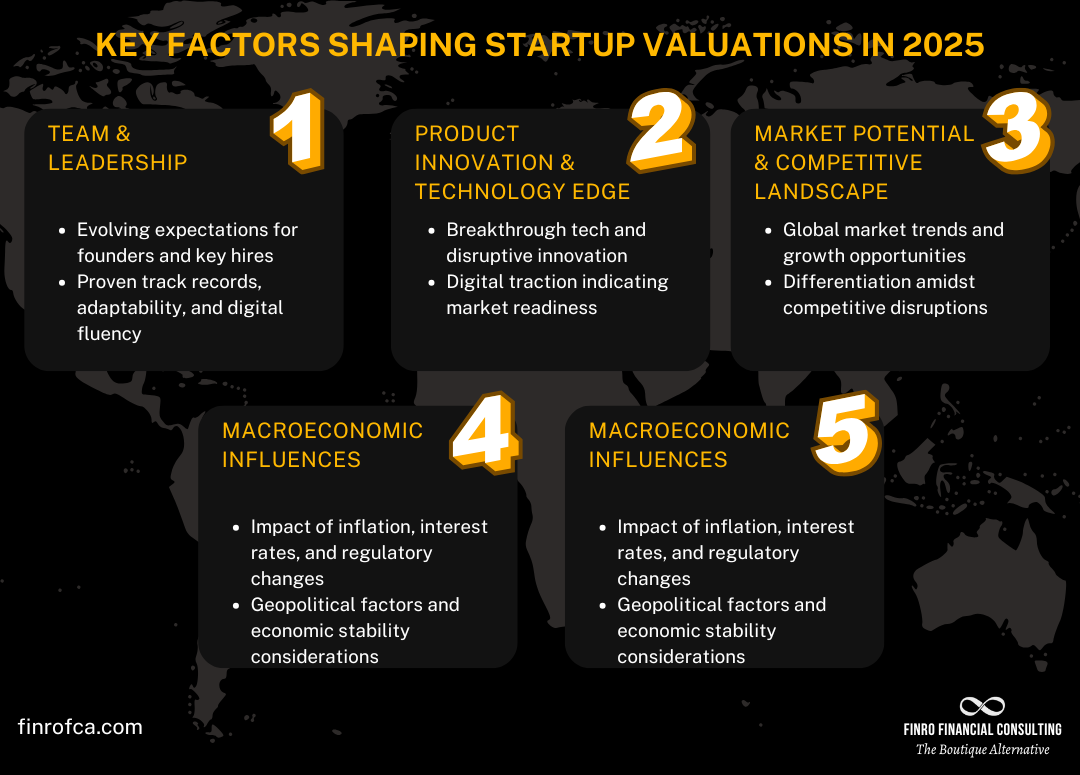 KEY FACTORS SHAPING STARTUP VALUATIONS IN 2025

TEAM & LEADERSHIP

1

- Evolving expectations for founders and key hires
- Proven track records, adaptability, and digital fluency

PRODUCT INNOVATION & TECHNOLOGY EDGE

2

- Breakthrough tech and disruptive innovation
- Digital traction indicating market readiness

MARKET POTENTIAL & COMPETITIVE LANDSCAPE

3

- Global market trends and growth opportunities
- Differentiation amidst competitive disruptions

MACROECONOMIC INFLUENCES

4

- Impact of inflation, interest rates, and regulatory changes
- Geopolitical factors and economic stability considerations

MACROECONOMIC INFLUENCES

5

- Impact of inflation, interest rates, and regulatory changes
- Geopolitical factors and economic stability considerations

finrofca.com

FINRO FINANCIAL CONSULTING
The Boutique Alternative